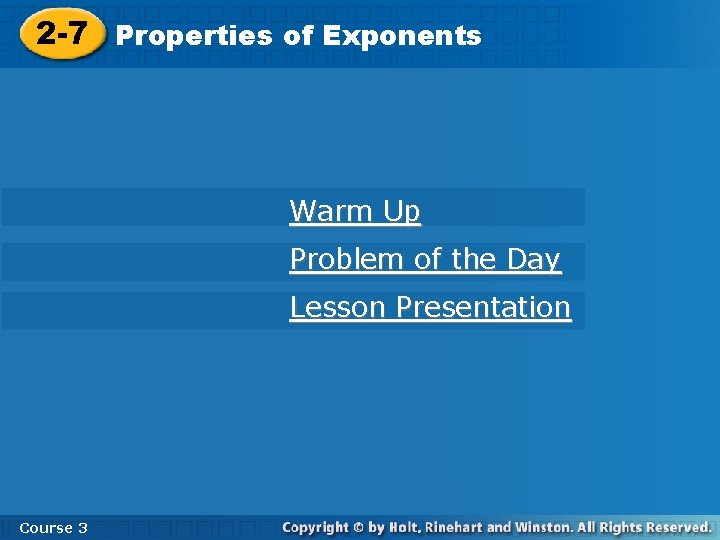 2-7 Properties of Exponents

Warm Up

Problem of the Day

Lesson Presentation

Course 3

Copyright © by Holt, Rinehart and Winston. All Rights Reserved.